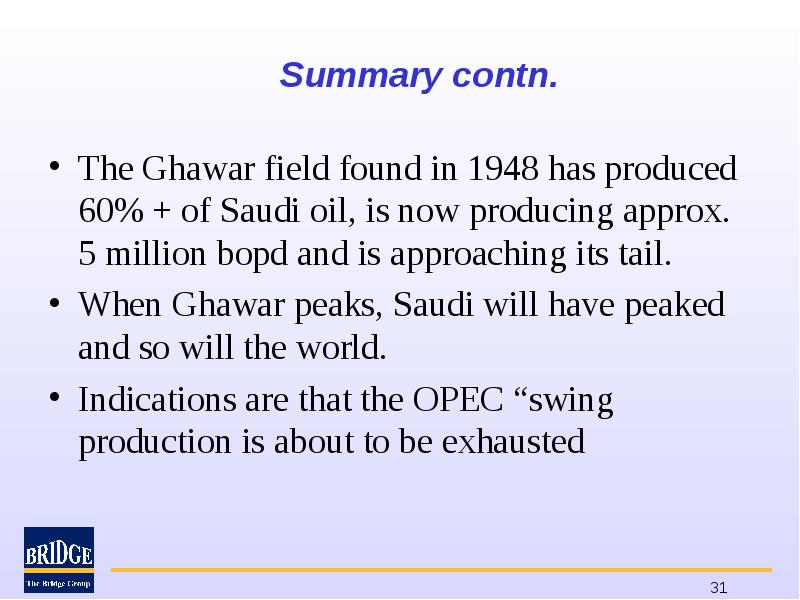 Summary contn.

• The Ghawar field found in 1948 has produced 60% + of Saudi oil, is now producing approx. 5 million bopd and is approaching its tail.

• When Ghawar peaks, Saudi will have peaked and so will the world.

• Indications are that the OPEC “swing production is about to be exhausted

BRIDGE
The Bridge Group

31